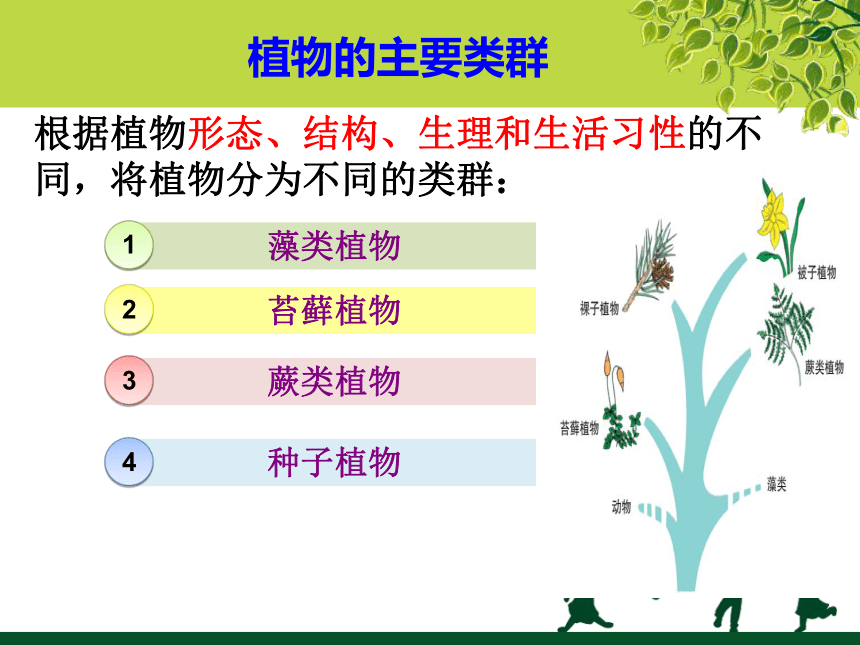 植物的主要类群

根据植物形态、结构、生理和生活习性的不同，将植物分为不同的类群：

1 藻类植物

2 苔藓植物

3 蕨类植物

4 种子植物

被子植物
裸子植物
蕨类植物
苔藓植物
藻类
动物